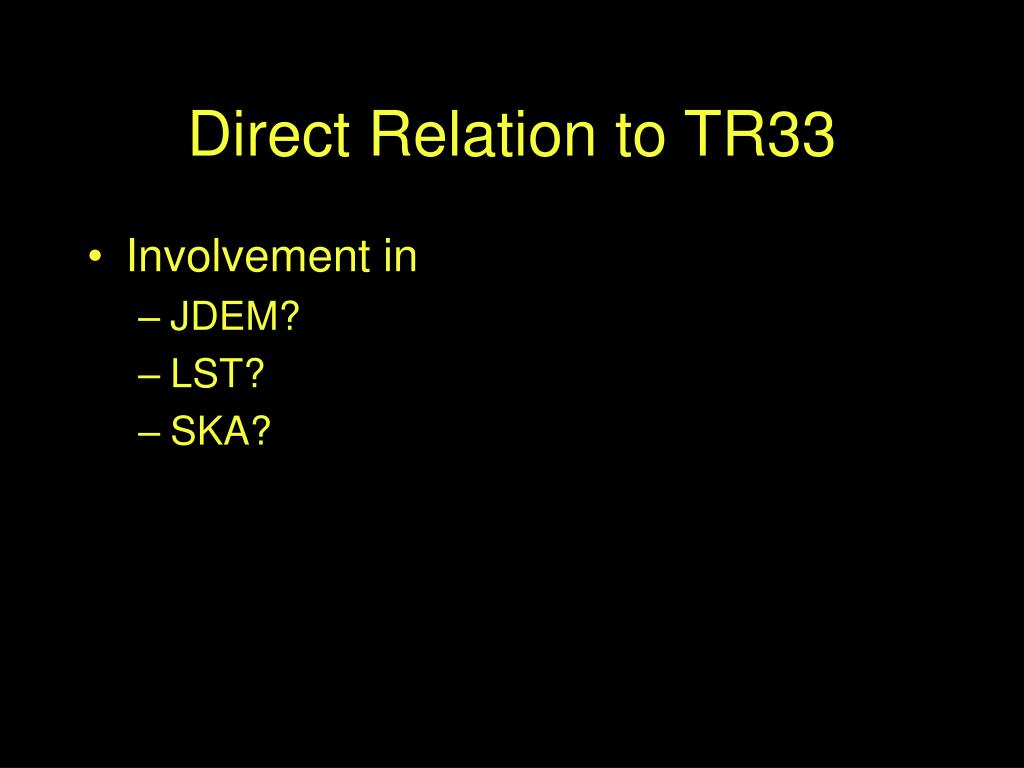 Direct Relation to TR33

• Involvement in
– JDEM?
– LST?
– SKA?